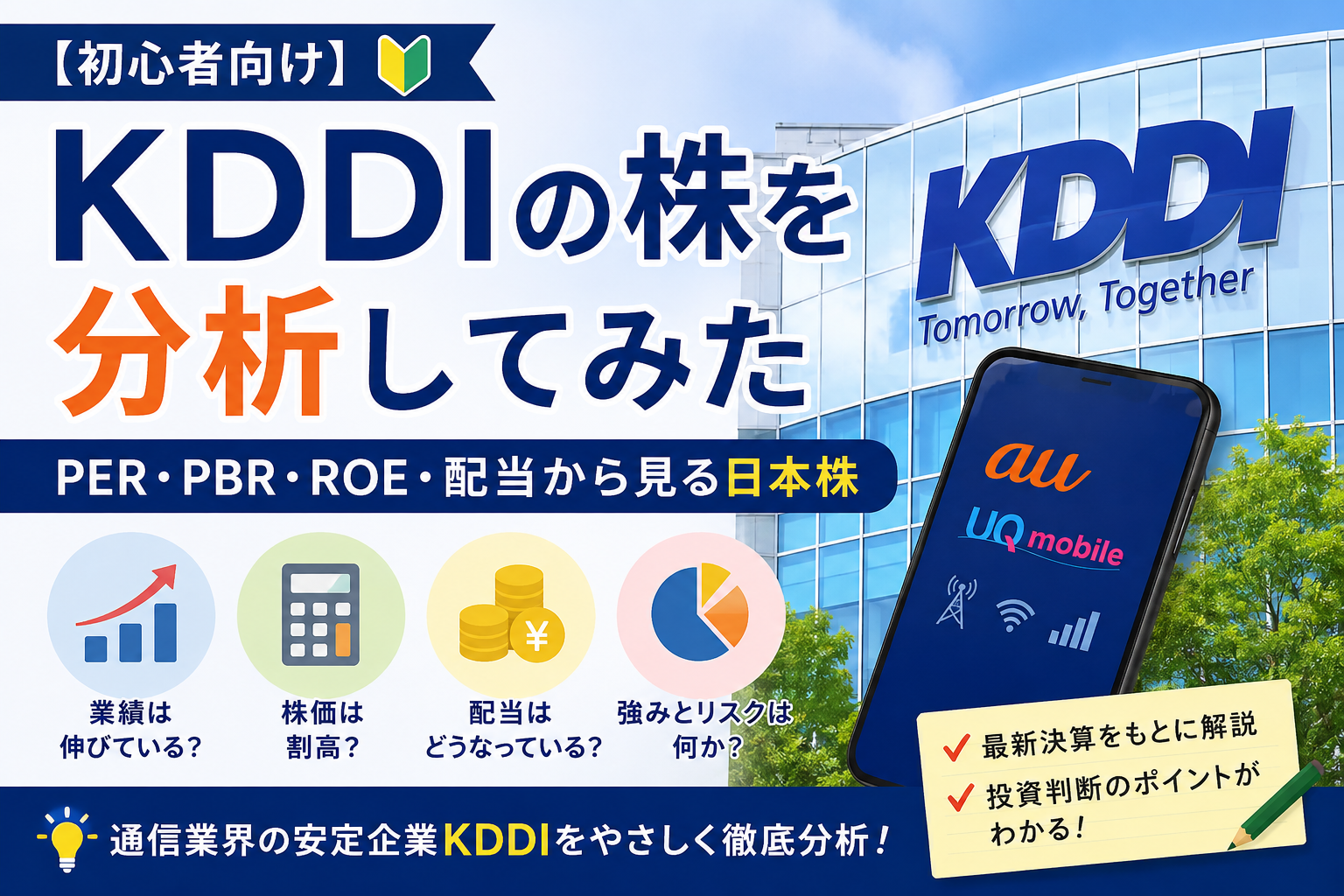 【初心者向け】

KDDIの株を分析してみた

PER・PBR・ROE・配当から見る日本株

業績は伸びている？

株価は割高？

配当はどうなっている？

強みとリスクは何か？

通信業界の安定企業KDDIをやさしく徹底分析！

KDDI
Tomorrow, Together

au
UQ mobile

¥

最新決算をもとに解説
投資判断のポイントがわかる！